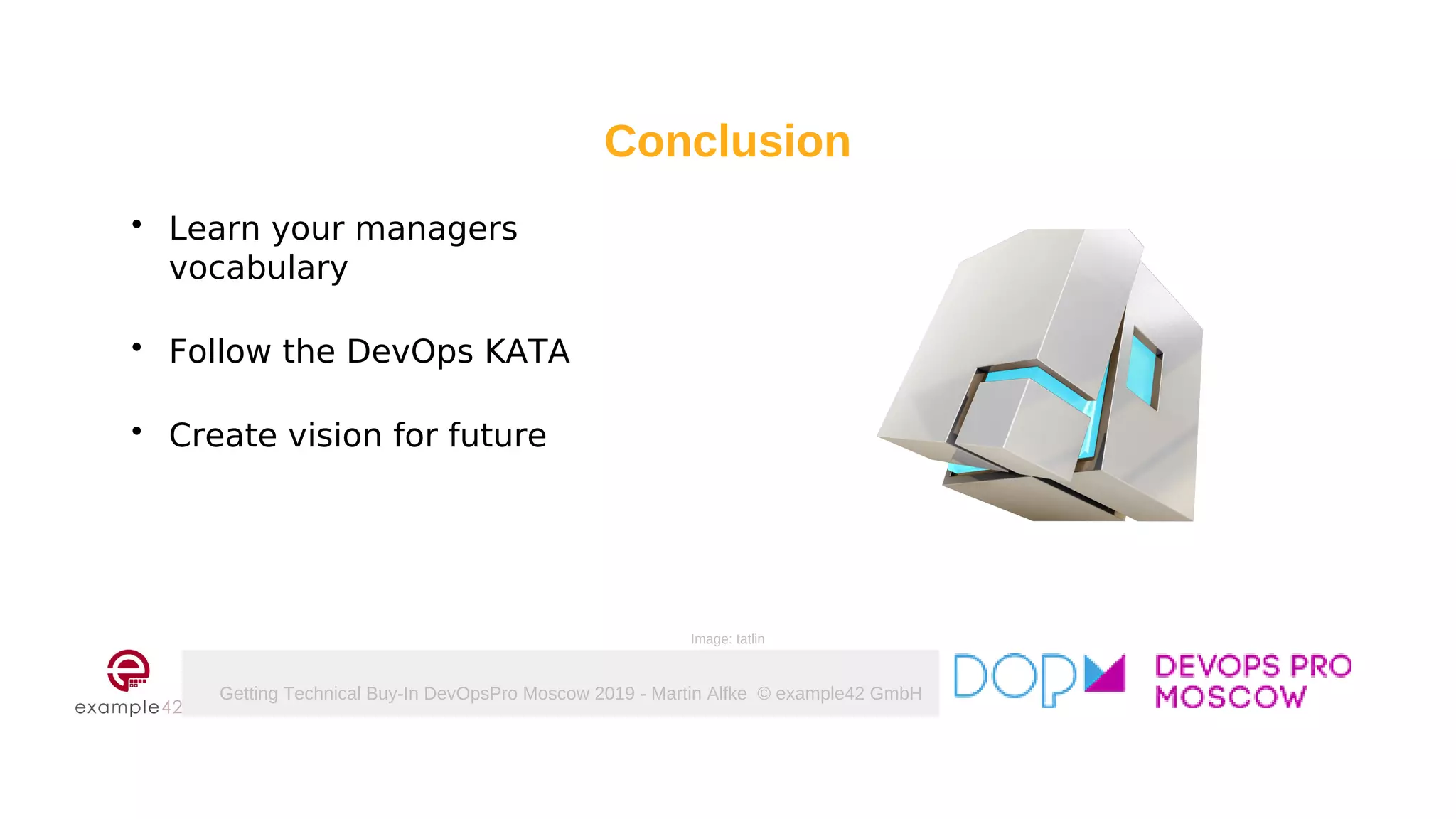 Conclusion

• Learn your managers vocabulary

• Follow the DevOps KATA

• Create vision for future

Image: tatlin

example42

Getting Technical Buy-In DevOpsPro Moscow 2019 - Martin Alfke © example42 GmbH

DOP

DEVOPS PRO MOSCOW